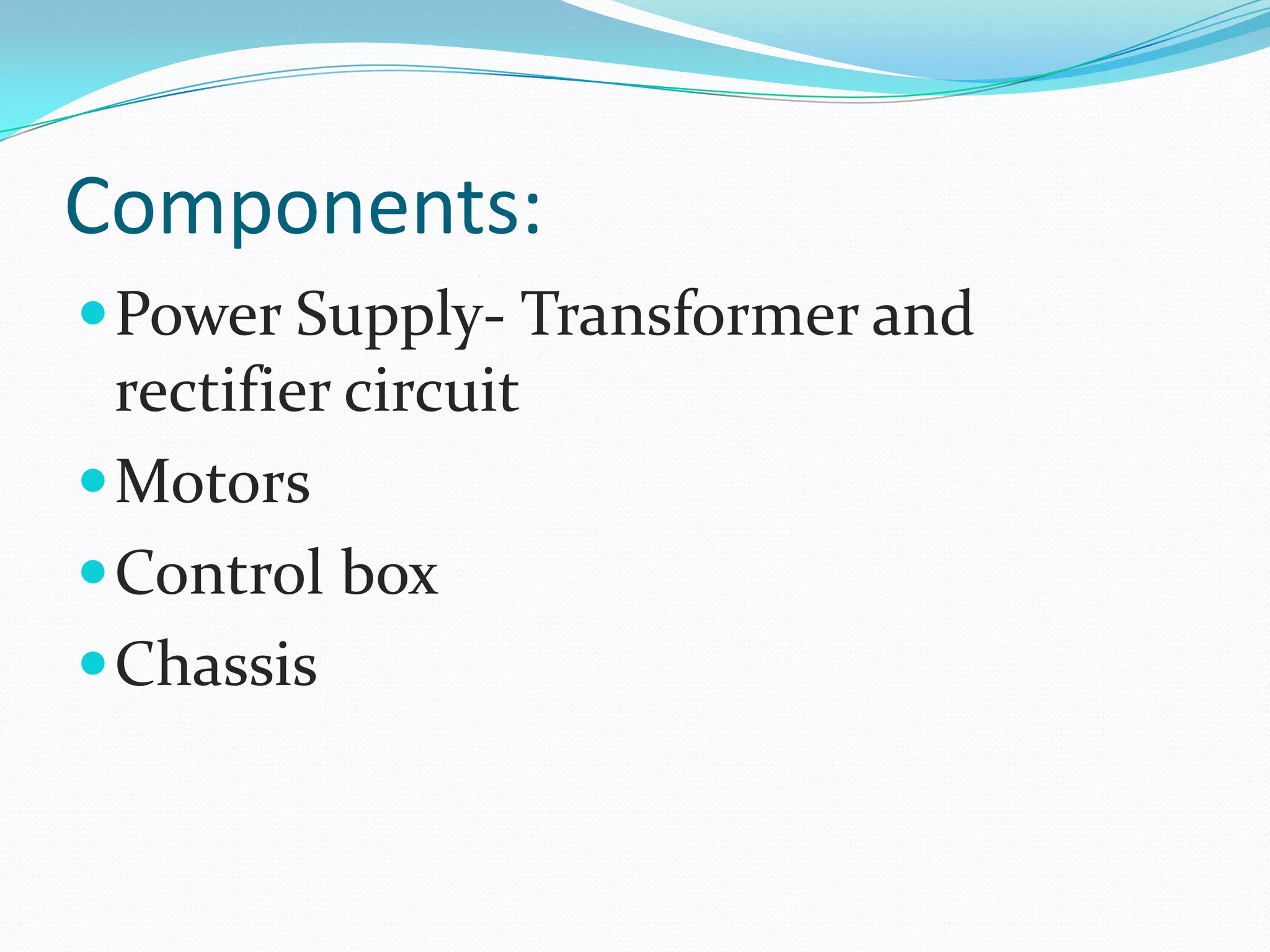 Components:

- Power Supply- Transformer and rectifier circuit
- Motors
- Control box
- Chassis